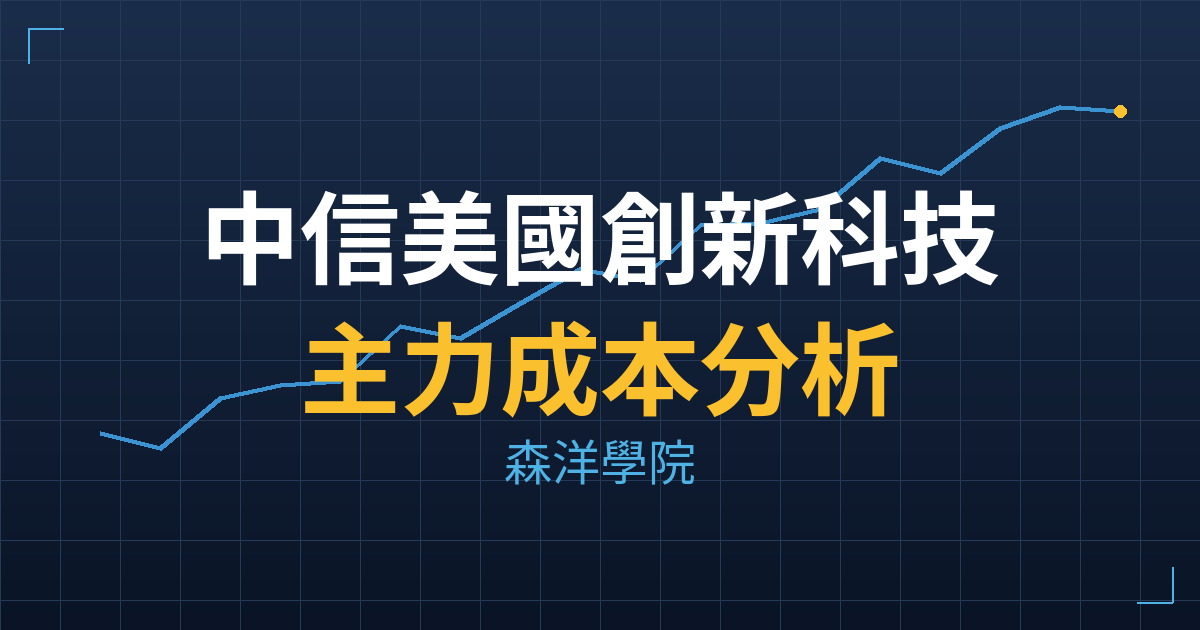 中信美國創新科技
主力成本分析
森洋學院